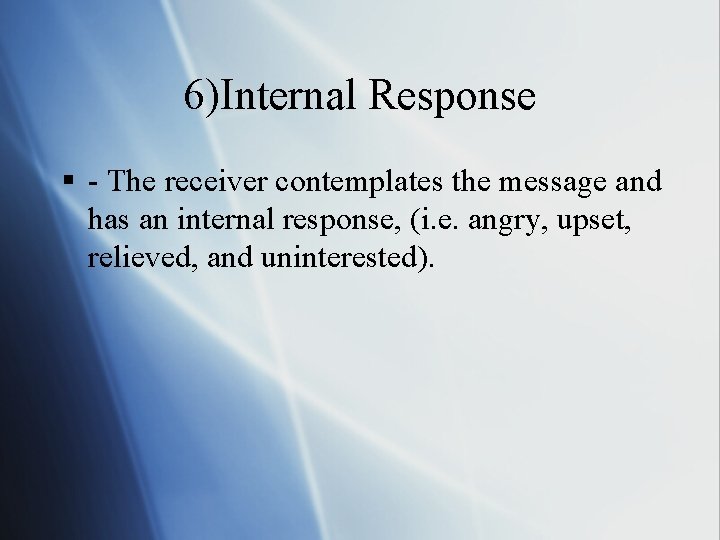 6)Internal Response

▪ - The receiver contemplates the message and has an internal response, (i.e. angry, upset, relieved, and uninterested).